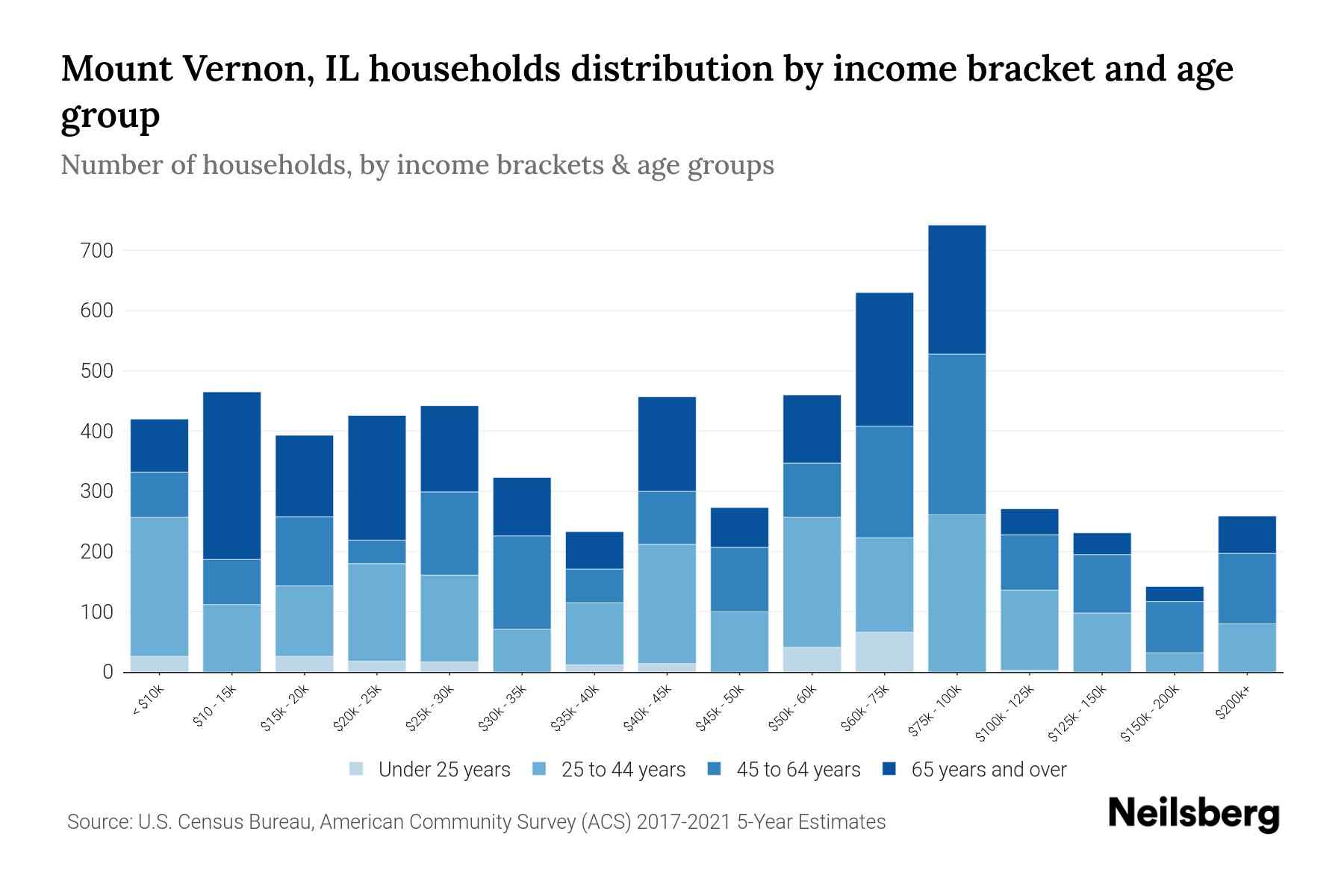 Mount Vernon, IL households distribution by income bracket and age group

Number of households, by income brackets & age groups

700
600
500
400
300
200
100
0

< $10k
$10 - 15k
$15k - 20k
$20k - 25k
$25k - 30k
$30k - 35k
$35k - 40k
$40k - 45k
$45k - 50k
$50k - 60k
$60k - 75k
$75k - 100k
$100k - 125k
$125k - 150k
$150k - 200k
$200k+

Under 25 years
25 to 44 years
45 to 64 years
65 years and over

Source: U.S. Census Bureau, American Community Survey (ACS) 2017-2021 5-Year Estimates

Neilsberg